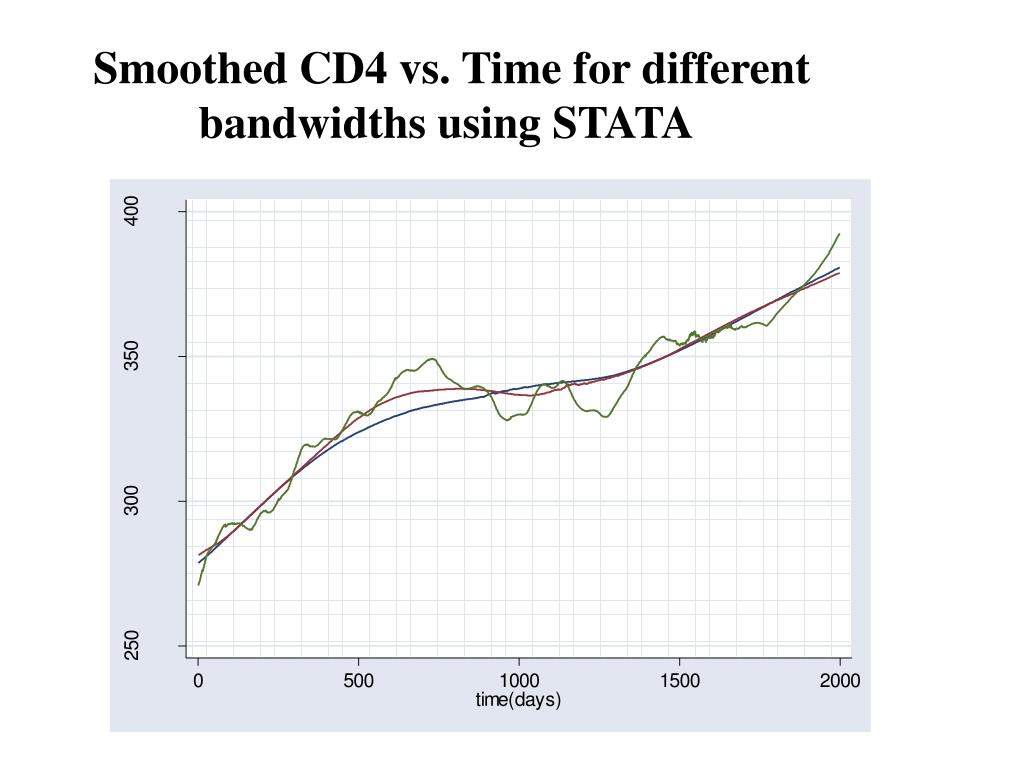 Smoothed CD4 vs. Time for different bandwidths using STATA

400
350
300
250

0
500
1000
1500
2000
time(days)